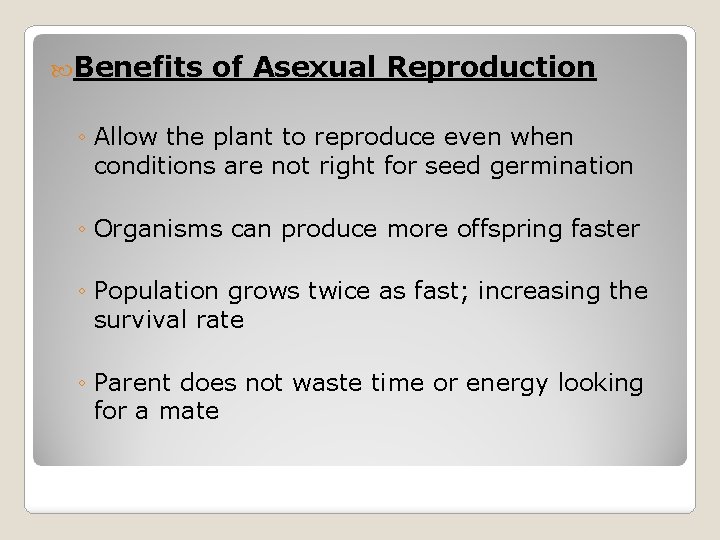 Benefits of Asexual Reproduction

◦ Allow the plant to reproduce even when conditions are not right for seed germination

◦ Organisms can produce more offspring faster

◦ Population grows twice as fast; increasing the survival rate

◦ Parent does not waste time or energy looking for a mate